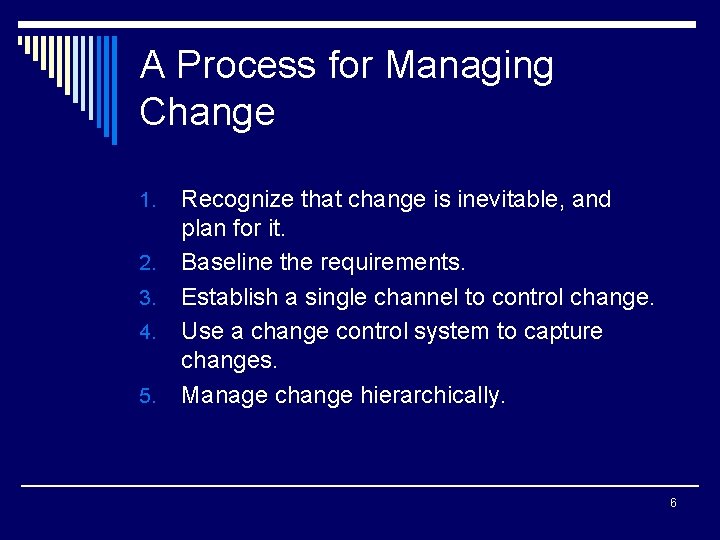 A Process for Managing Change

1. Recognize that change is inevitable, and plan for it.
2. Baseline the requirements.
3. Establish a single channel to control change.
4. Use a change control system to capture changes.
5. Manage change hierarchically.

6